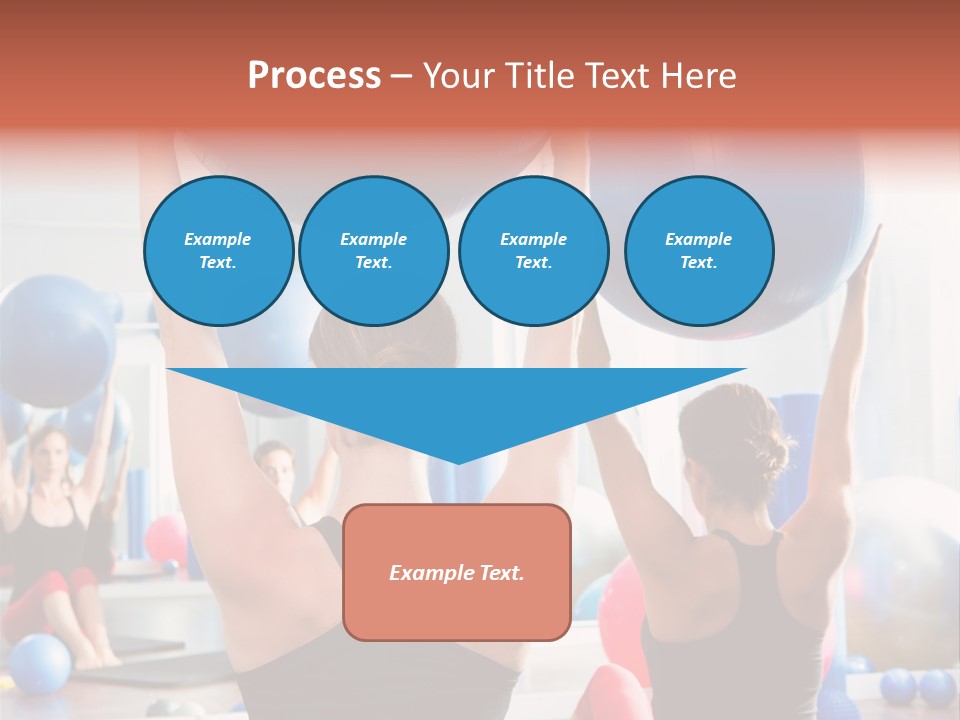 Process – Your Title Text Here

Example Text.

Example Text.

Example Text.

Example Text.

Example Text.